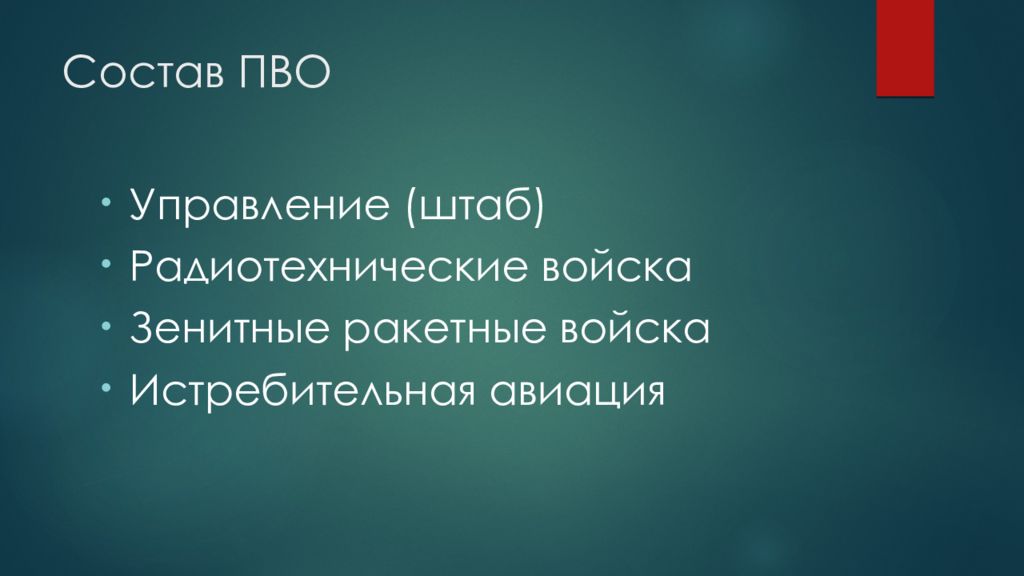 Состав ПВО

• Управление (штаб)
• Радиотехнические войска
• Зенитные ракетные войска
• Истребительная авиация